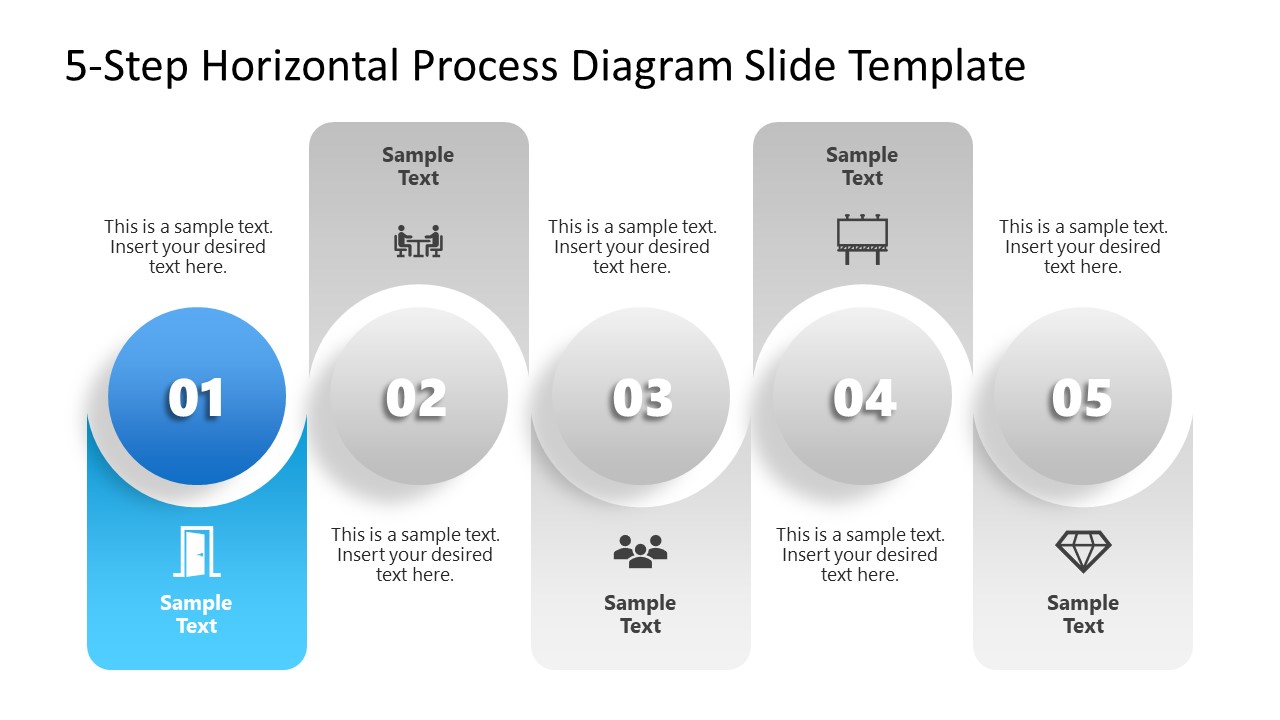 5-Step Horizontal Process Diagram Slide Template

This is a sample text. Insert your desired text here.

01

Sample Text

Sample Text

02

This is a sample text. Insert your desired text here.

This is a sample text. Insert your desired text here.

03

Sample Text

Sample Text

04

This is a sample text. Insert your desired text here.

This is a sample text. Insert your desired text here.

05

Sample Text